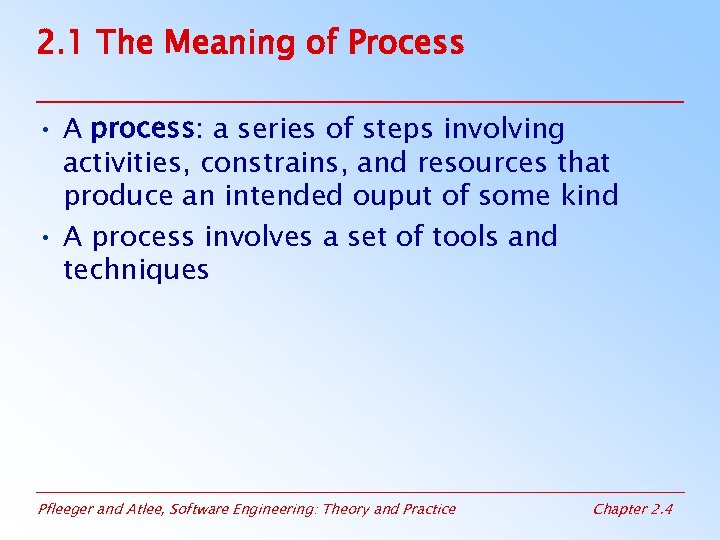 2.1 The Meaning of Process

• A process: a series of steps involving activities, constrains, and resources that produce an intended ouput of some kind

• A process involves a set of tools and techniques

Pfleeger and Atlee, Software Engineering: Theory and Practice

Chapter 2.4